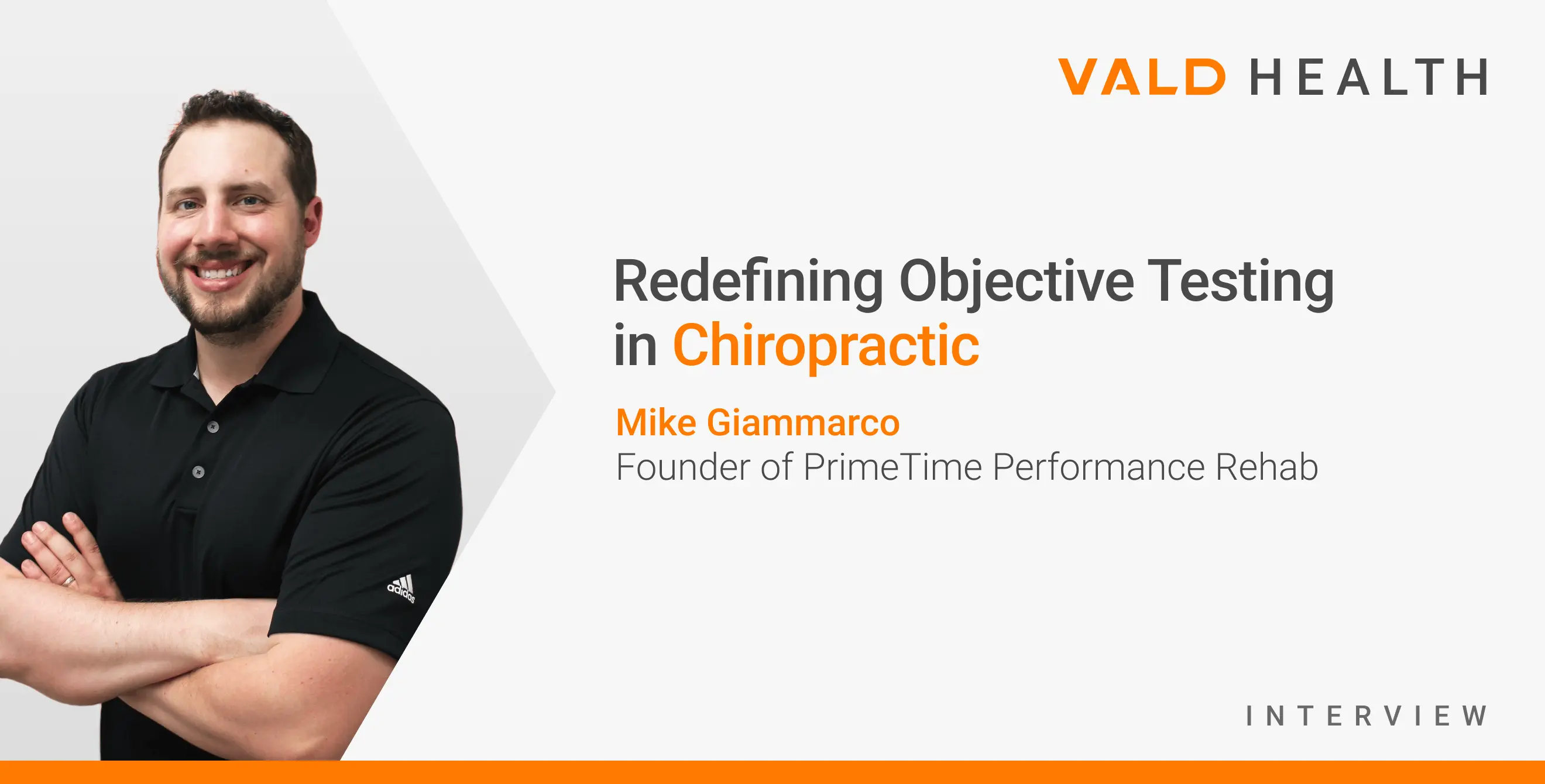 VALD HEALTH

Redefining Objective Testing in Chiropractic

Mike Giammarco
Founder of PrimeTime Performance Rehab

adidas

INTERVIEW